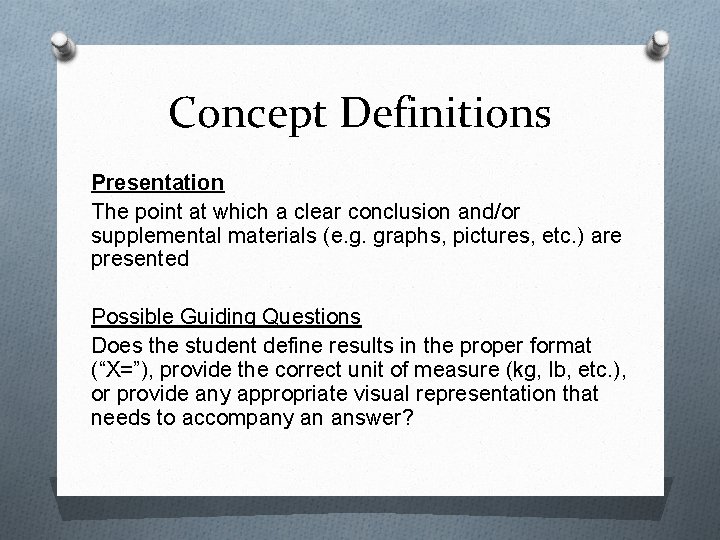 Concept Definitions

Presentation
The point at which a clear conclusion and/or supplemental materials (e.g. graphs, pictures, etc.) are presented

Possible Guiding Questions
Does the student define results in the proper format (“X=”), provide the correct unit of measure (kg, lb, etc.), or provide any appropriate visual representation that needs to accompany an answer?